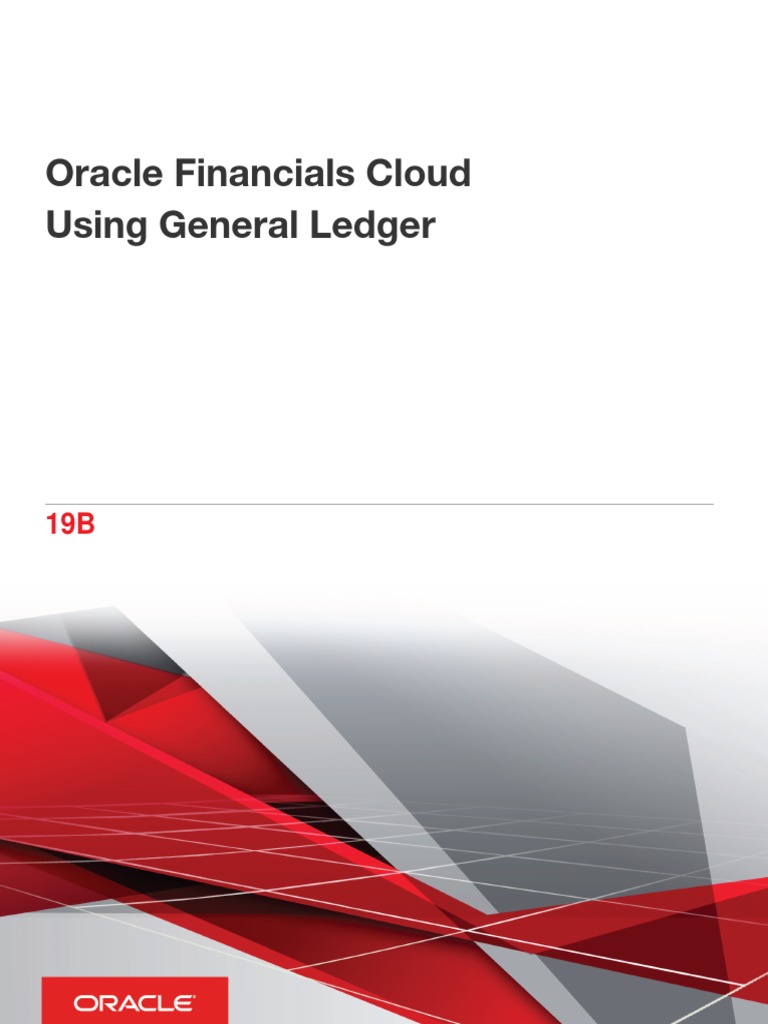 Oracle Financials Cloud
Using General Ledger

19B

ORACLE